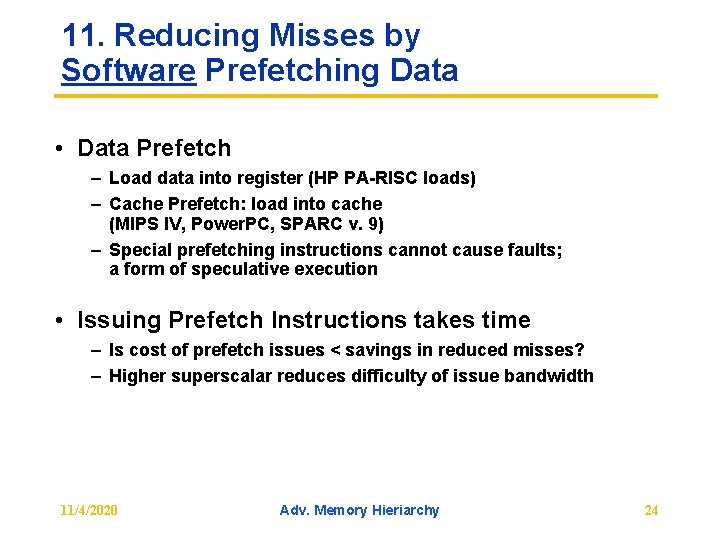 11. Reducing Misses by Software Prefetching Data

• Data Prefetch
– Load data into register (HP PA-RISC loads)
– Cache Prefetch: load into cache (MIPS IV, PowerPC, SPARC v. 9)
– Special prefetching instructions cannot cause faults; a form of speculative execution

• Issuing Prefetch Instructions takes time
– Is cost of prefetch issues < savings in reduced misses?
– Higher superscalar reduces difficulty of issue bandwidth

11/4/2020 Adv. Memory Hieriarchy 24